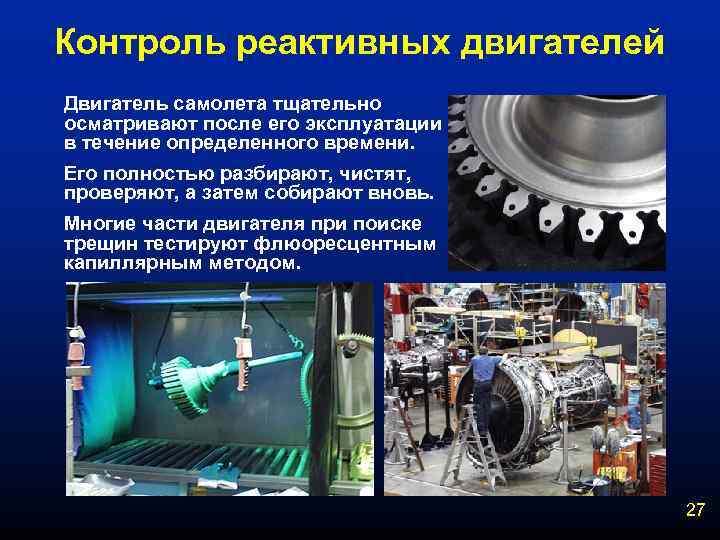 Контроль реактивных двигателей

Двигатель самолета тщательно осматривают после его эксплуатации в течение определенного времени.

Его полностью разбирают, чистят, проверяют, а затем собирают вновь.

Многие части двигателя при поиске трещин тестируют флюоресцентным капиллярным методом.

27